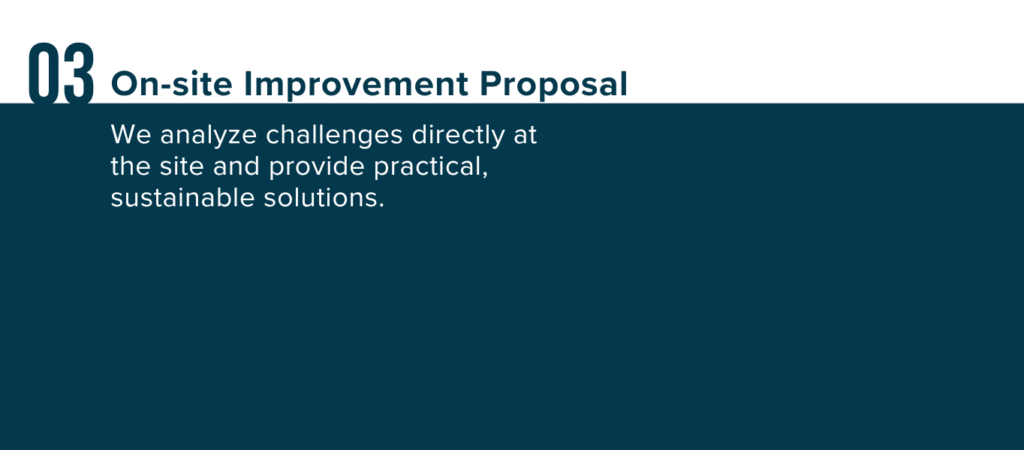 03 On-site Improvement Proposal

We analyze challenges directly at the site and provide practical, sustainable solutions.